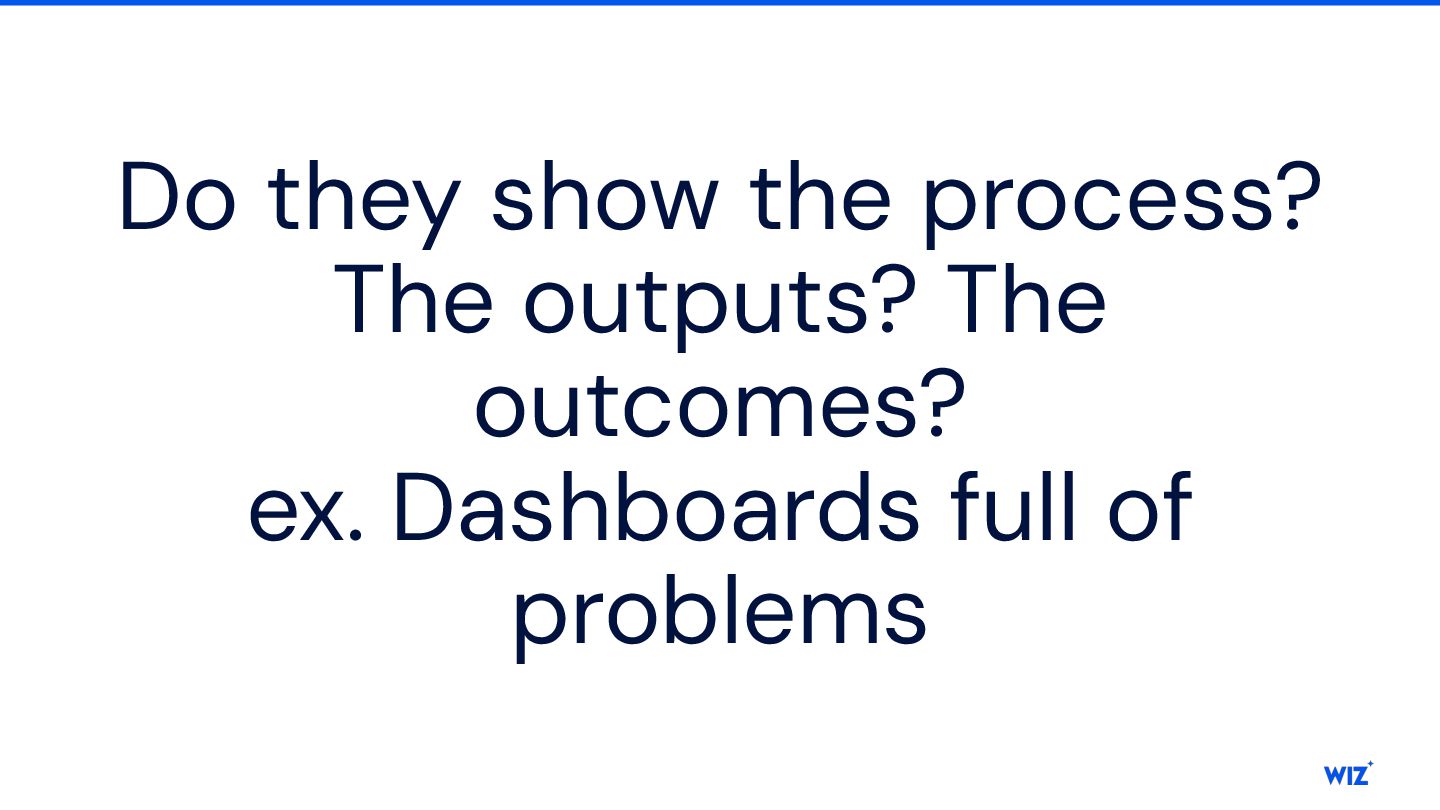 Do they show the process? The outputs? The outcomes?
ex. Dashboards full of problems

WIZ